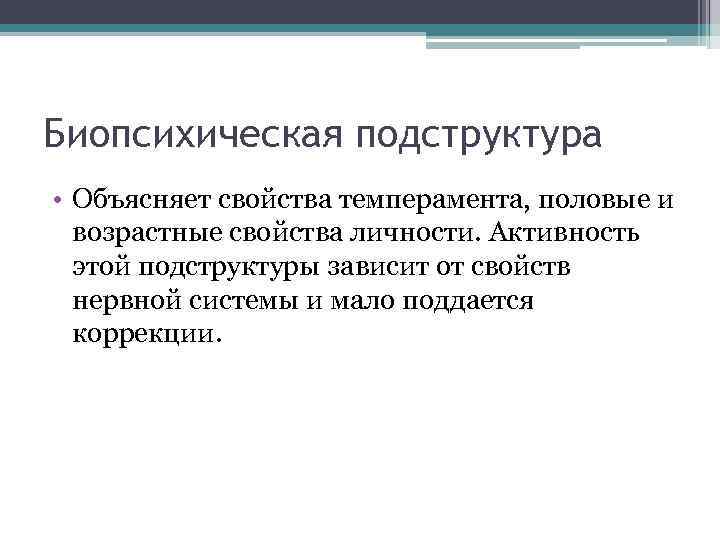 Биопсихическая подструктура

• Объясняет свойства темперамента, половые и возрастные свойства личности. Активность этой подструктуры зависит от свойств нервной системы и мало поддается коррекции.